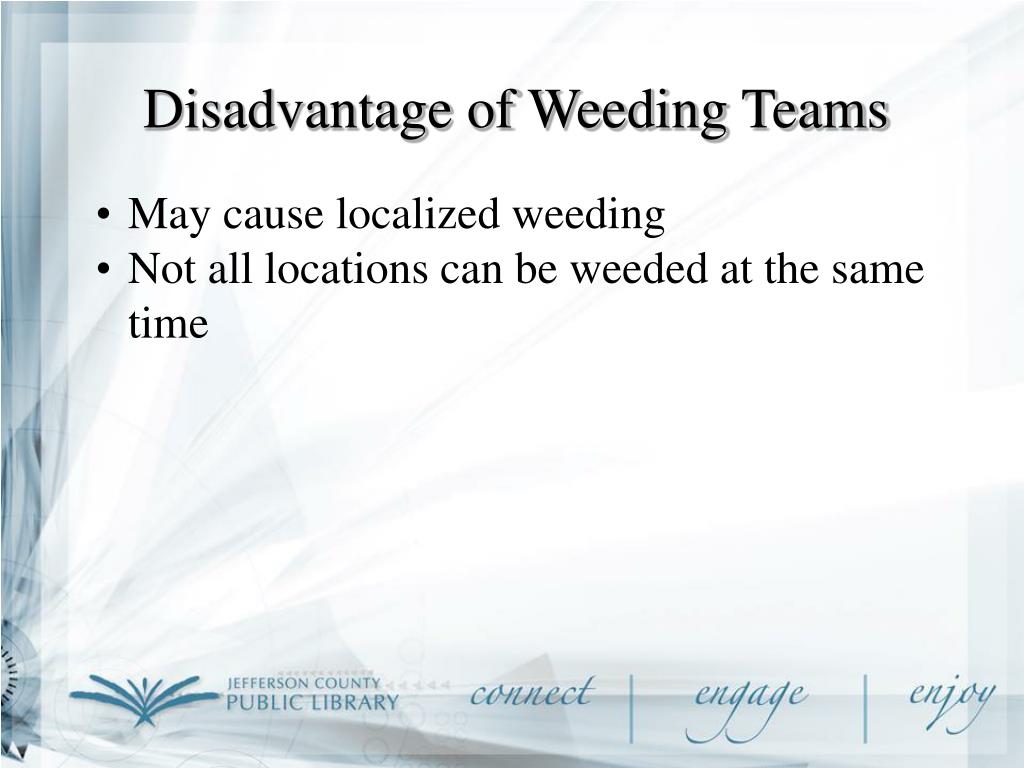 Disadvantage of Weeding Teams

• May cause localized weeding
• Not all locations can be weeded at the same time

JEFFERSON COUNTY
PUBLIC LIBRARY

connect | engage | enjoy